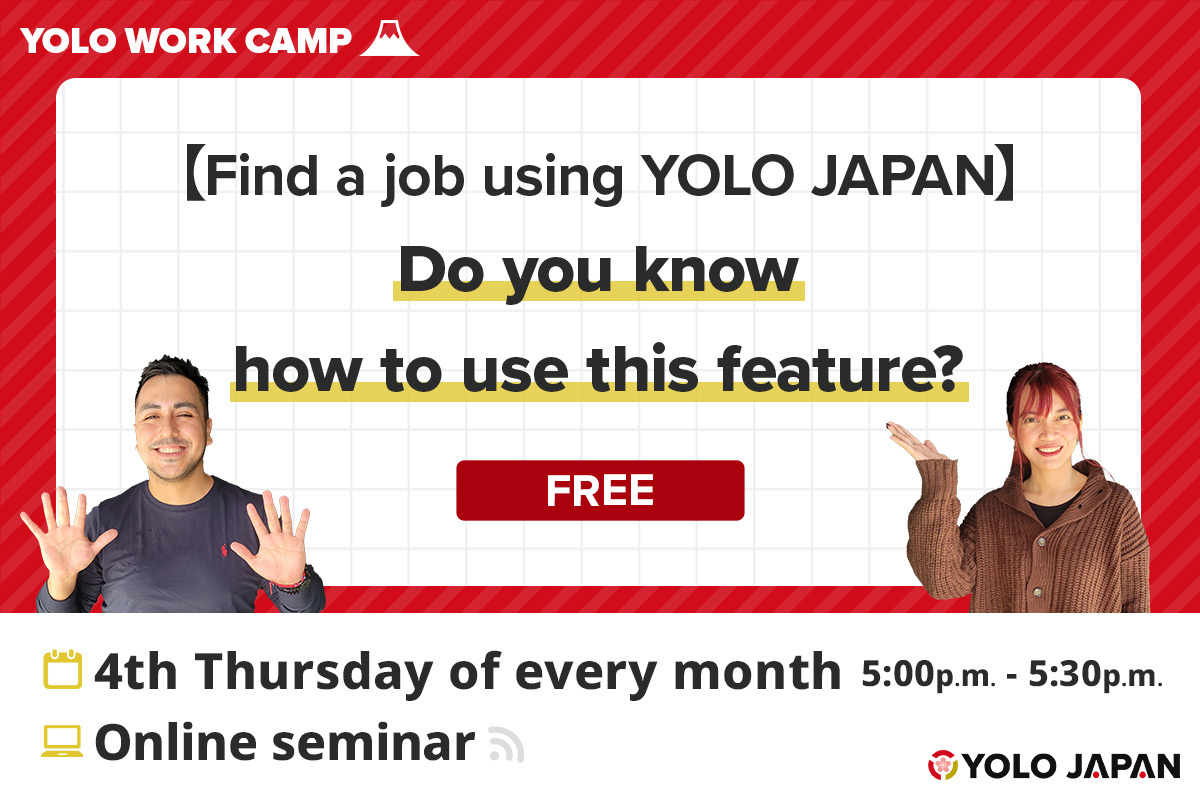 YOLO WORK CAMP

【Find a job using YOLO JAPAN】

Do you know how to use this feature?

FREE

4th Thursday of every month 5:00p.m. - 5:30p.m.

Online seminar

YOLO JAPAN